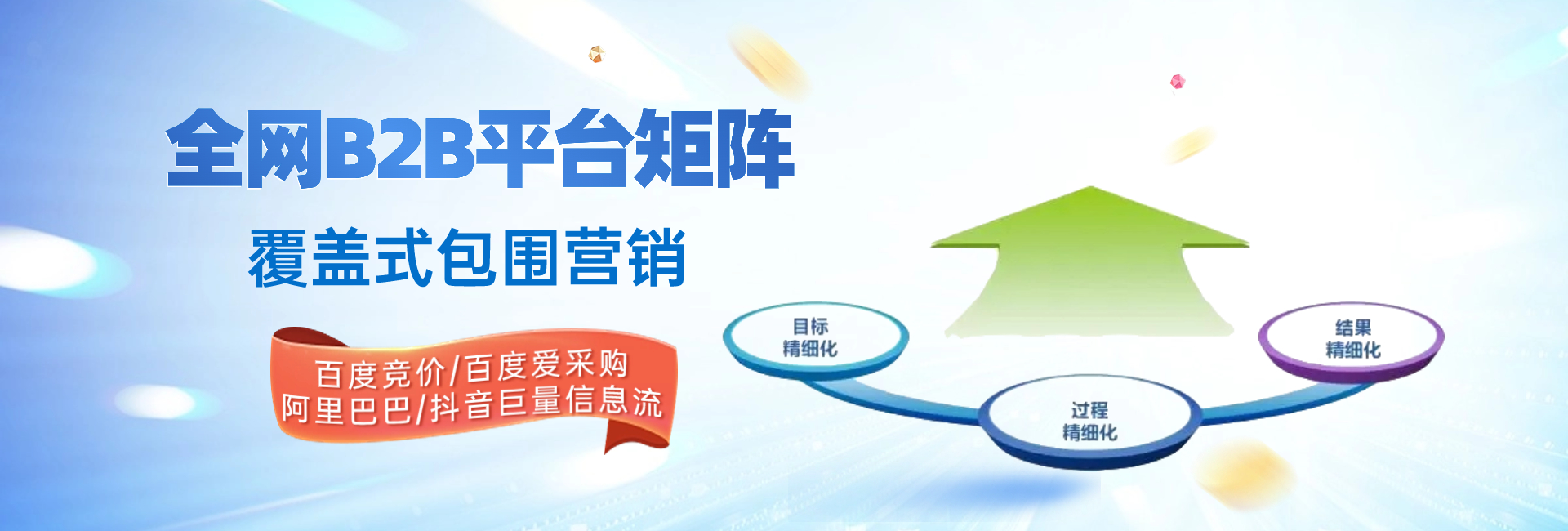 全网B2B平台矩阵
覆盖式包围营销

百度竞价/百度爱采购
阿里巴巴/抖音巨量信息流

目标
精细化

过程
精细化

结果
精细化